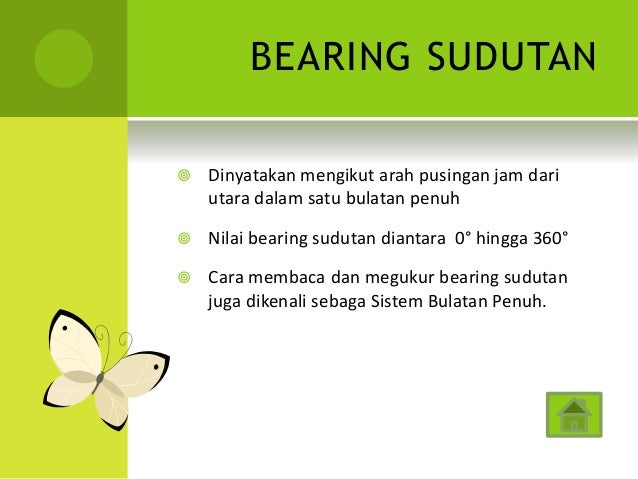 BEARING SUDUTAN

Dinyatakan mengikut arah pusingan jam dari utara dalam satu bulatan penuh

Nilai bearing sudutan diantara 0° hingga 360°

Cara membaca dan megukur bearing sudutan juga dikenali sebaga Sistem Bulatan Penuh.